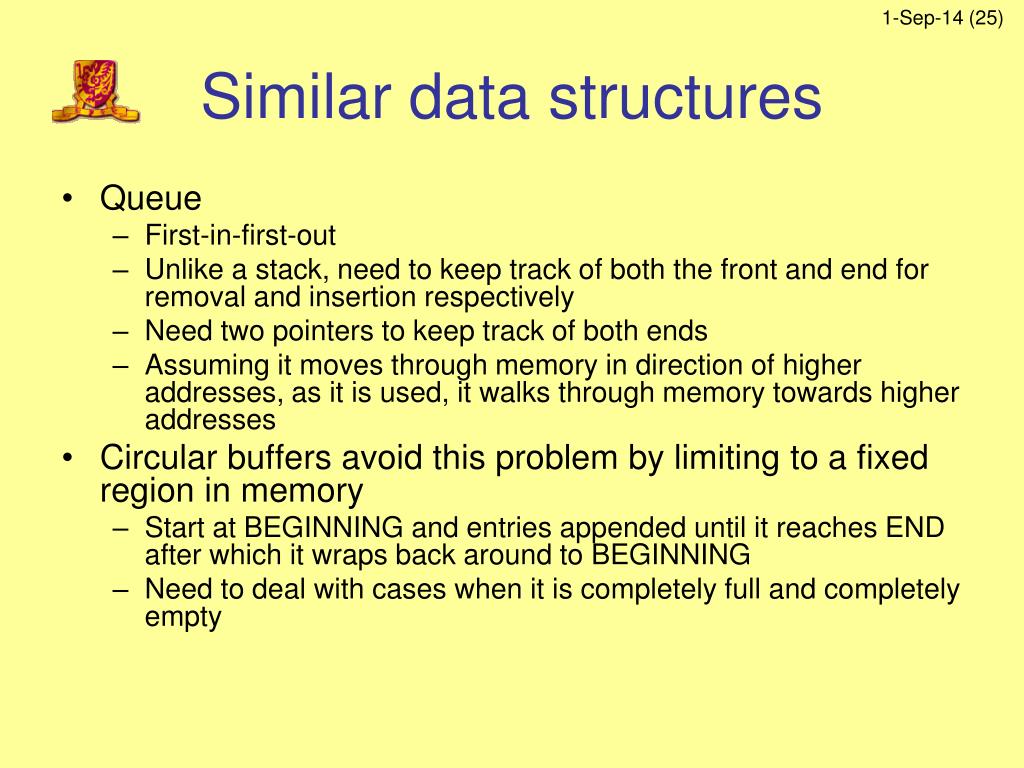 1-Sep-14 (25)

Similar data structures

• Queue
– First-in-first-out
– Unlike a stack, need to keep track of both the front and end for removal and insertion respectively
– Need two pointers to keep track of both ends
– Assuming it moves through memory in direction of higher addresses, as it is used, it walks through memory towards higher addresses
• Circular buffers avoid this problem by limiting to a fixed region in memory
– Start at BEGINNING and entries appended until it reaches END after which it wraps back around to BEGINNING
– Need to deal with cases when it is completely full and completely empty